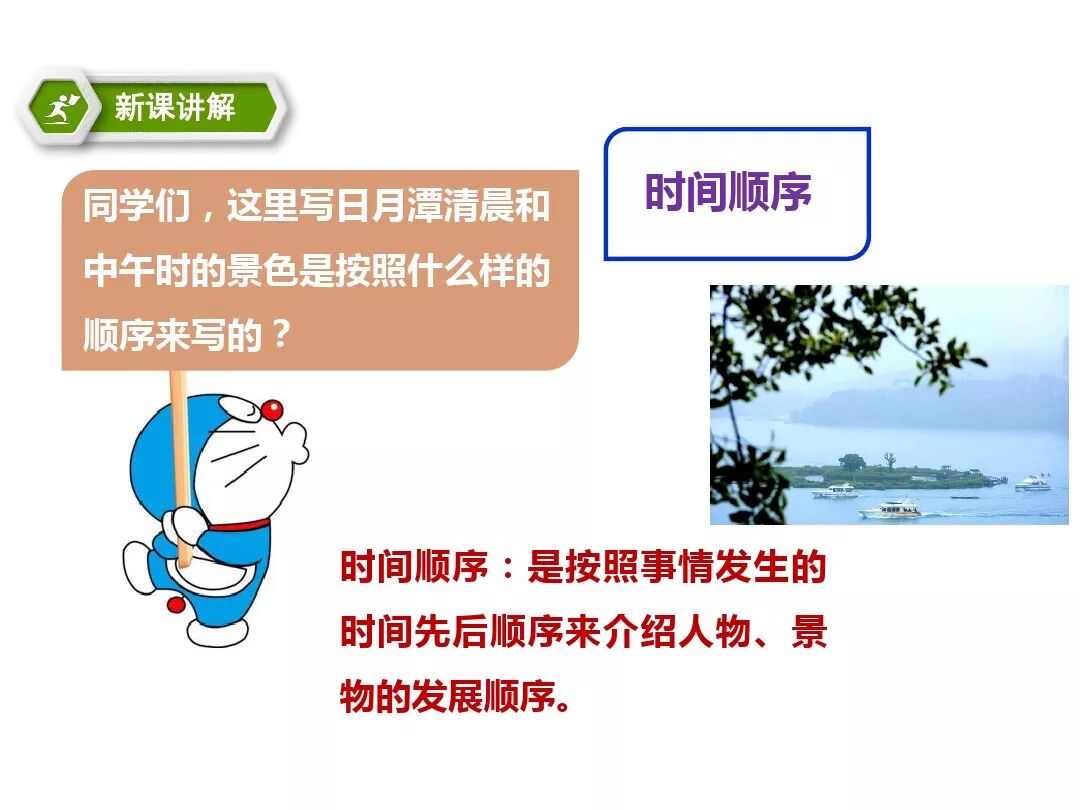 新课讲解

同学们，这里写日月潭清晨和中午时的景色是按照什么样的顺序来写的？

时间顺序

时间顺序：是按照事情发生的时间先后顺序来介绍人物、景物的发展顺序。